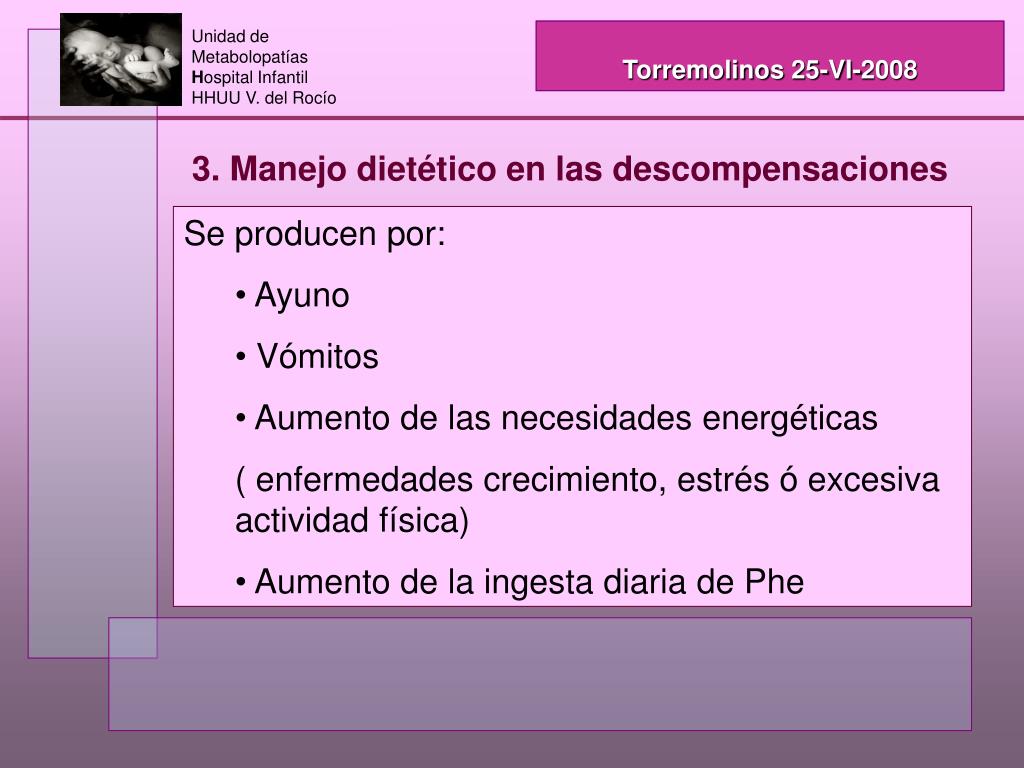 Unidad de Metabolopatías
Hospital Infantil
HHUU V. del Rocío

Torremolinos 25-VI-2008

3. Manejo dietético en las descompensaciones

Se producen por:

• Ayuno

• Vómitos

• Aumento de las necesidades energéticas

( enfermedades crecimiento, estrés ó excesiva actividad física)

• Aumento de la ingesta diaria de Phe